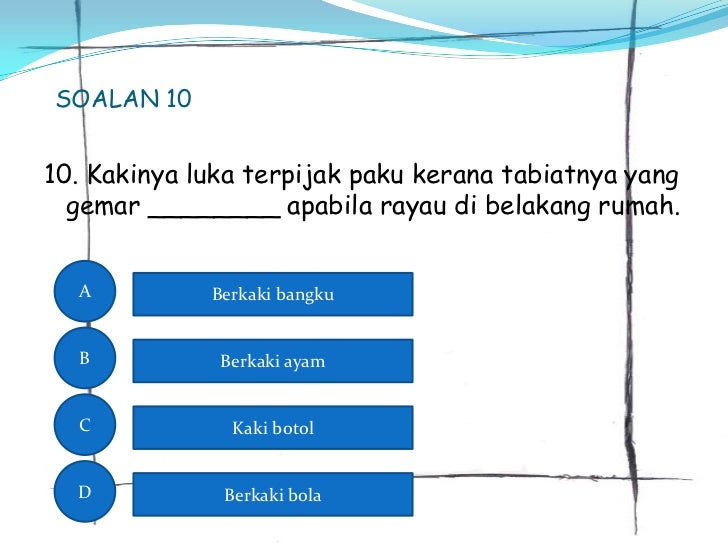 SOALAN 10

10. Kakinya luka terpijak paku kerana tabiatnya yang gemar ________ apabila rayau di belakang rumah.

A

Berkaki bangku

B

Berkaki ayam

C

Kaki botol

D

Berkaki bola